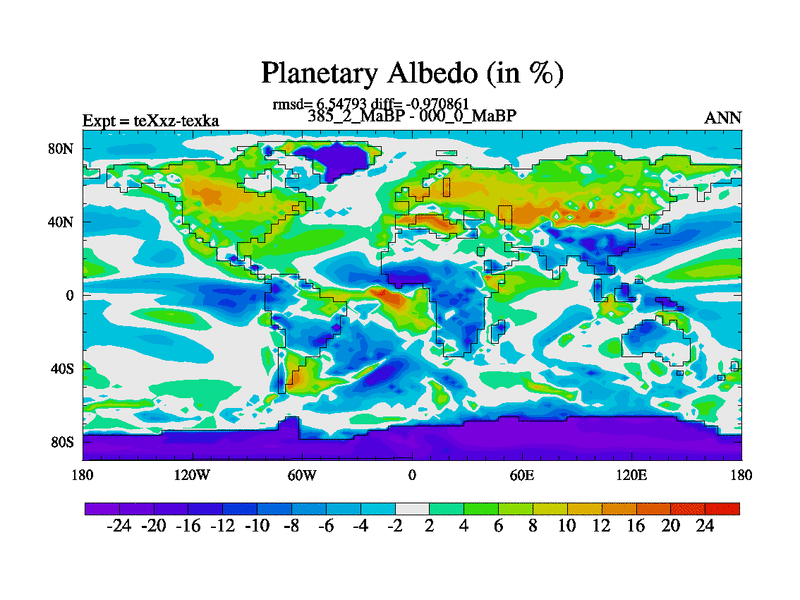 Planetary Albedo (in %)

rmsd= 6.54793 diff= -0.970861

Expt = teXxz-texka

385_2_MaBP - 000_0_MaBP

ANN

80N
40N
0
40S
80S

180 120W 60W 0 60E 120E 180

-24 -20 -16 -12 -10 -8 -6 -4 -2 2 4 6 8 10 12 16 20 24